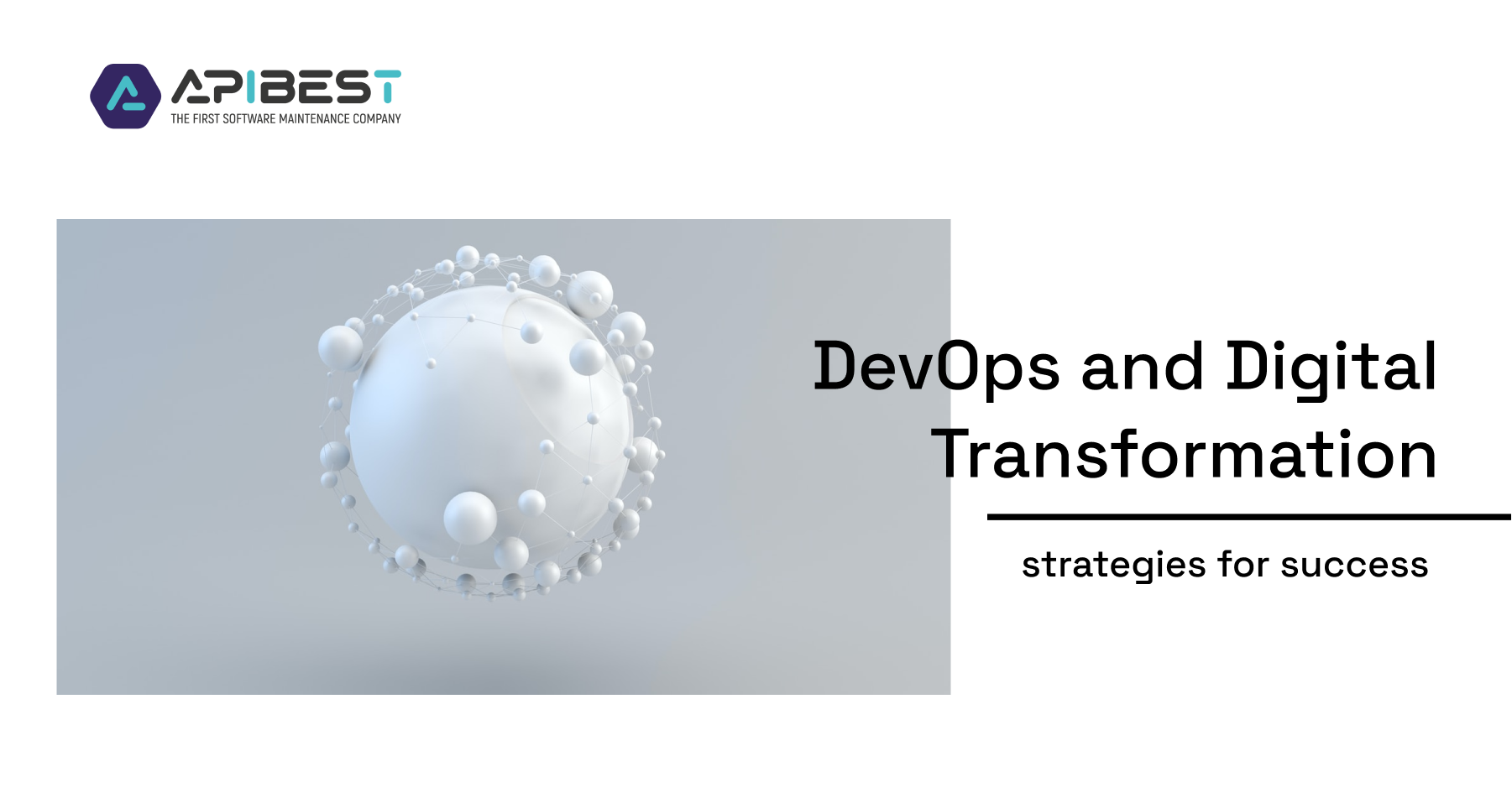 APIBEST
THE FIRST SOFTWARE MAINTENANCE COMPANY

DevOps and Digital Transformation

strategies for success